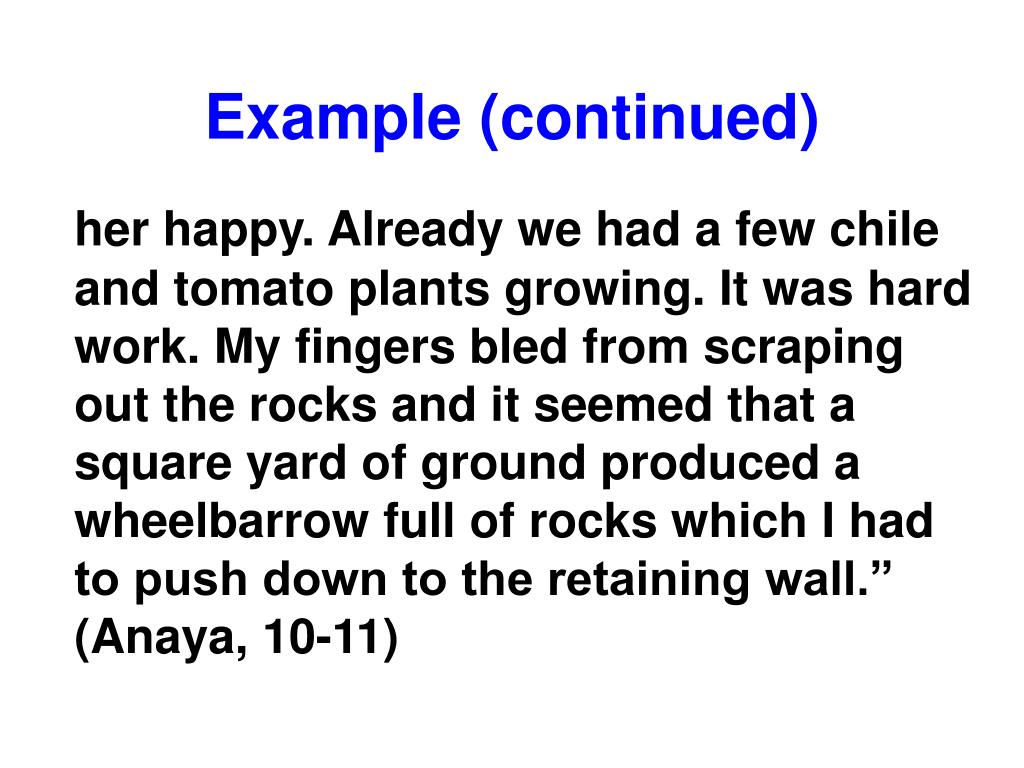 Example (continued)

her happy. Already we had a few chile and tomato plants growing. It was hard work. My fingers bled from scraping out the rocks and it seemed that a square yard of ground produced a wheelbarrow full of rocks which I had to push down to the retaining wall.” (Anaya, 10-11)